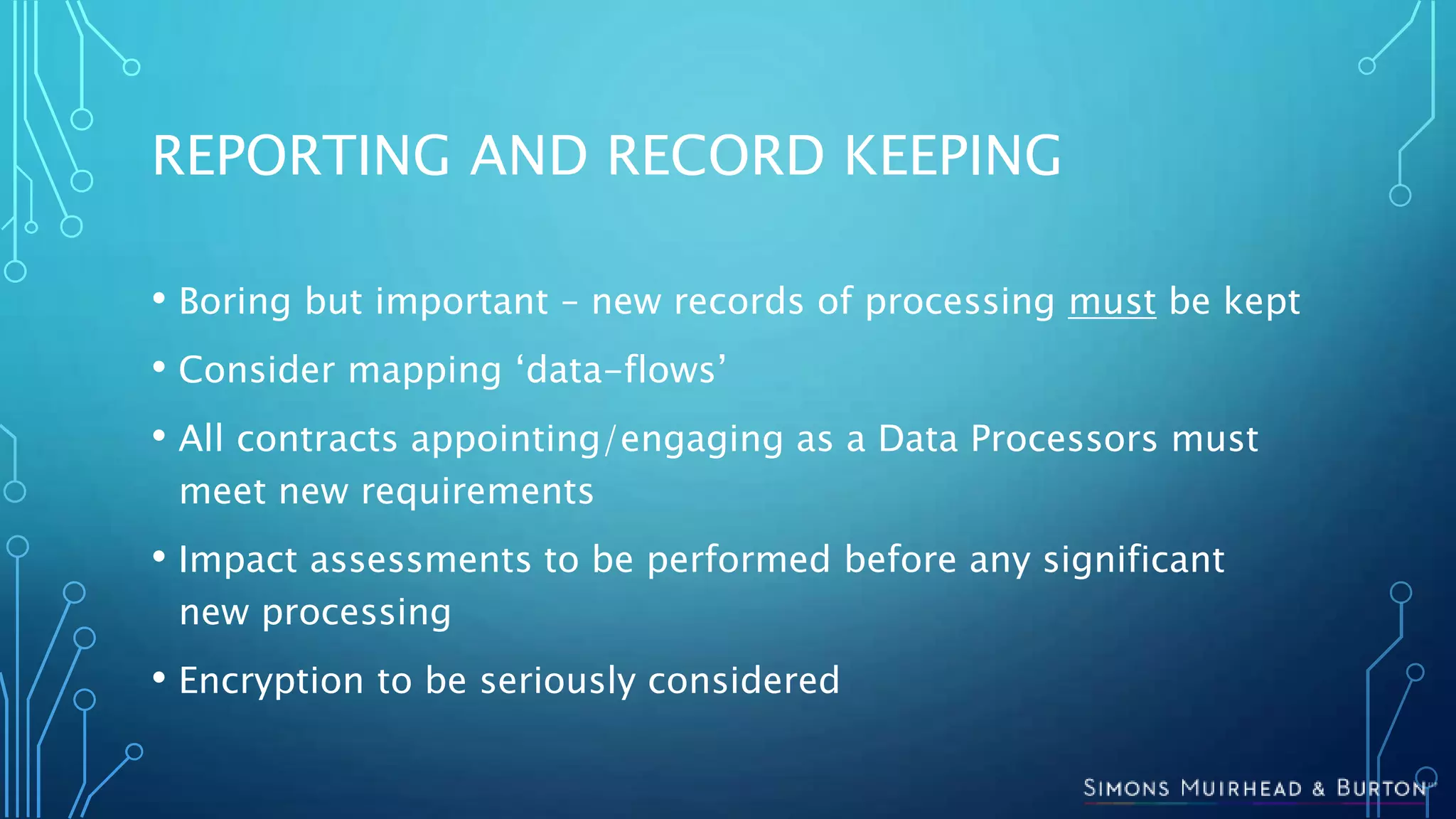 REPORTING AND RECORD KEEPING

• Boring but important – new records of processing must be kept

• Consider mapping ‘data-flows’

• All contracts appointing/engaging as a Data Processors must meet new requirements

• Impact assessments to be performed before any significant new processing

• Encryption to be seriously considered

SIMONS MUIRHEAD & BURTON